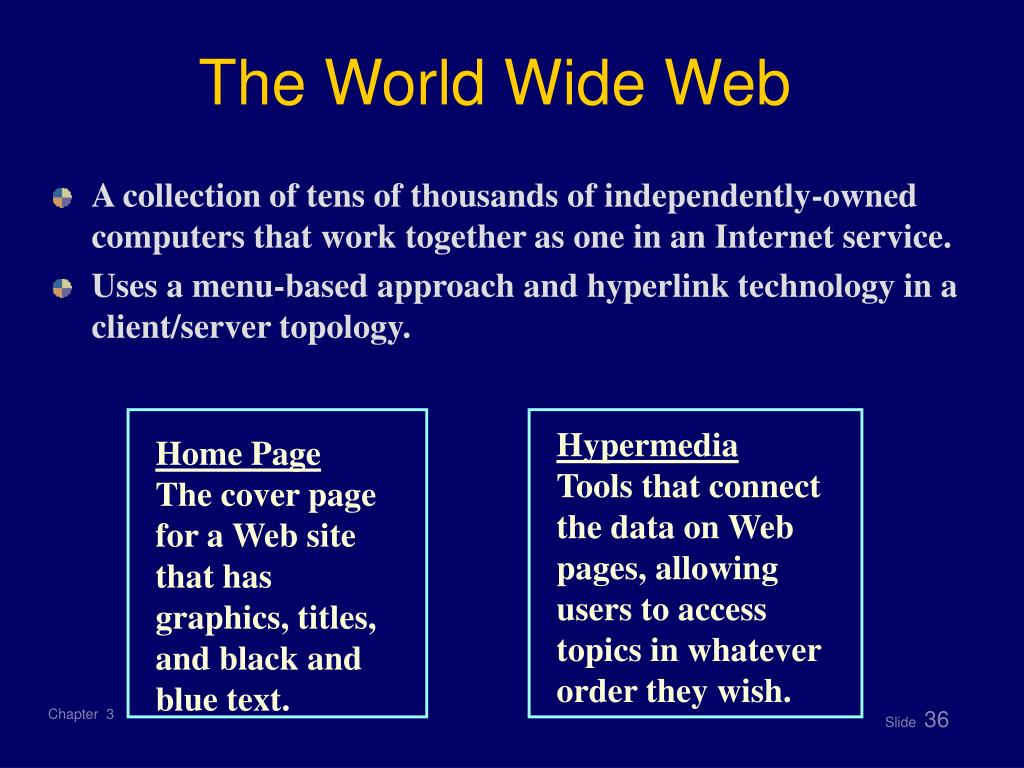 The World Wide Web

A collection of tens of thousands of independently-owned computers that work together as one in an Internet service.

Uses a menu-based approach and hyperlink technology in a client/server topology.

Home Page
The cover page for a Web site that has graphics, titles, and black and blue text.

Hypermedia
Tools that connect the data on Web pages, allowing users to access topics in whatever order they wish.

Chapter 3

Slide 36